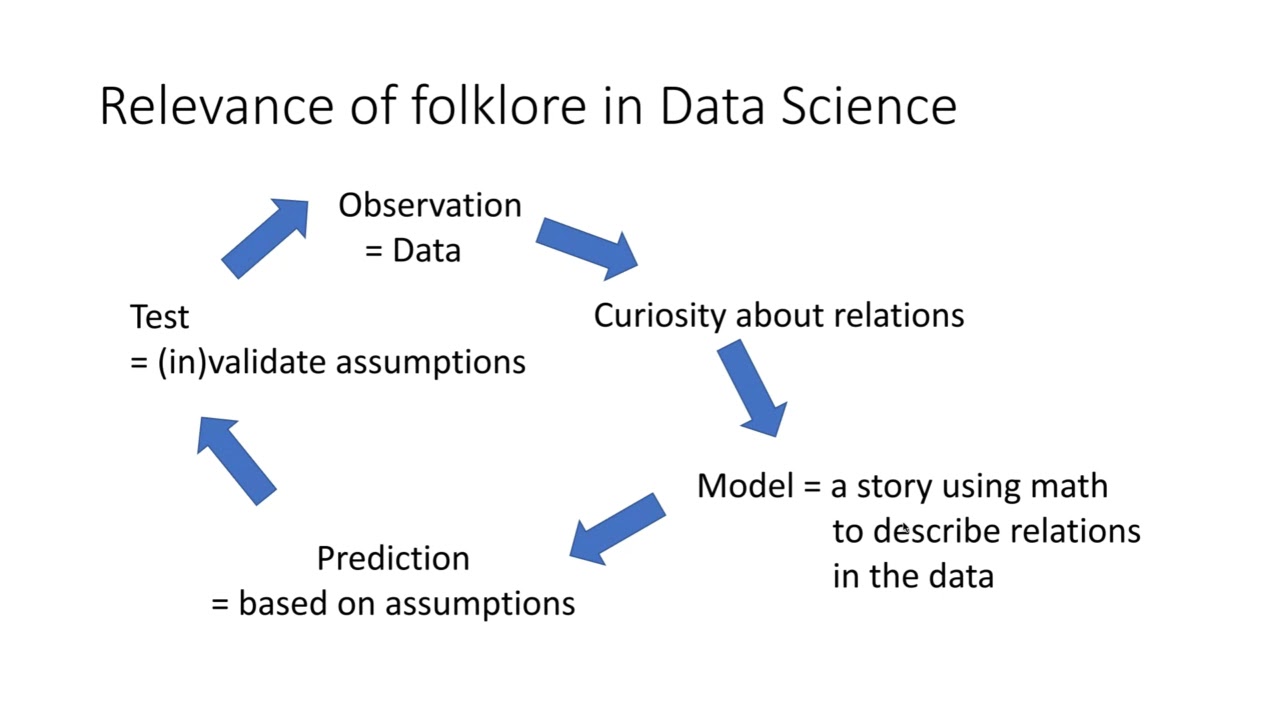 Relevance of folklore in Data Science

Observation
= Data

Curiosity about relations

Model = a story using math
to describe relations
in the data

Prediction
= based on assumptions

Test
= (in)validate assumptions